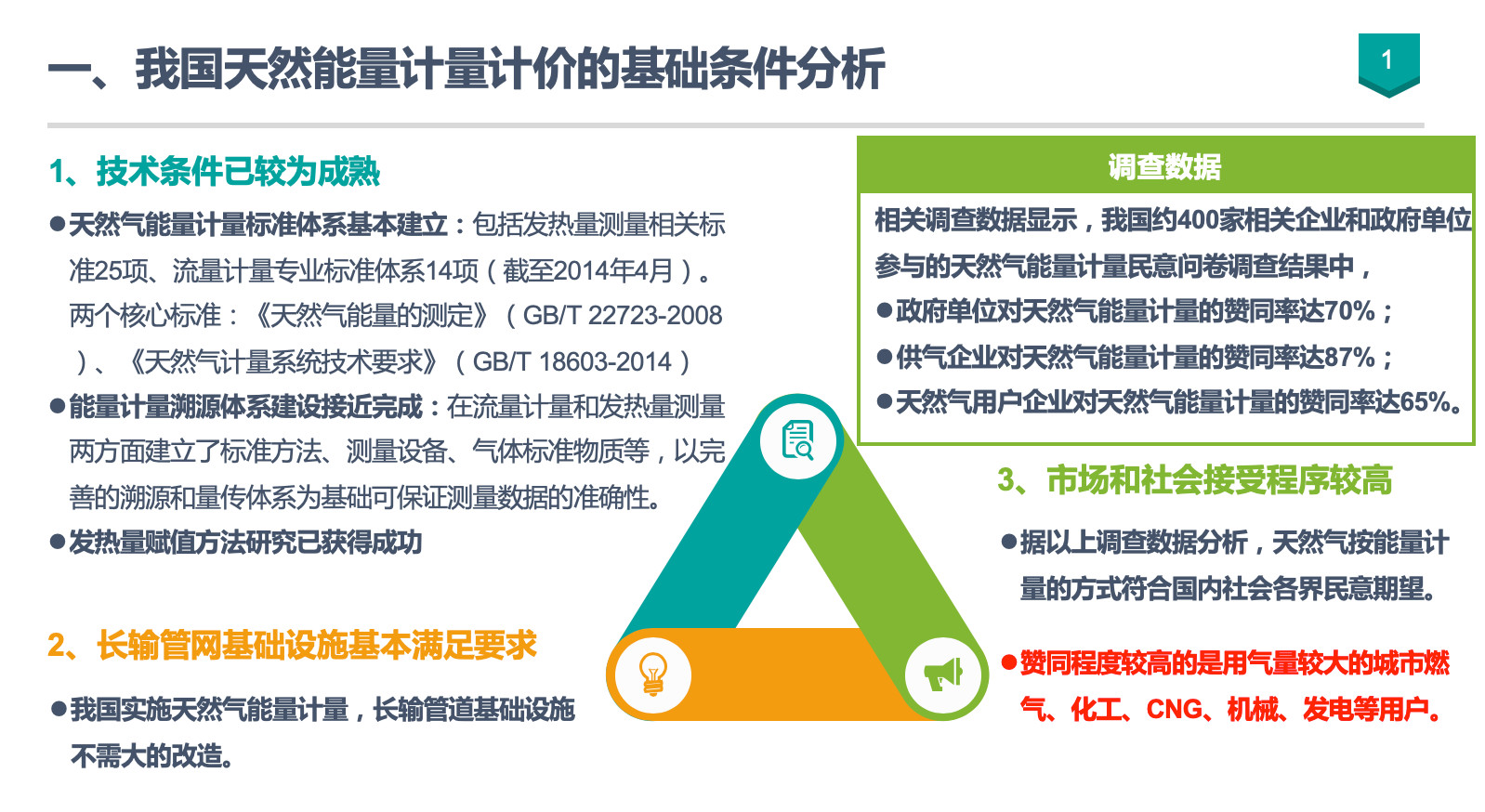 一、我国天然能量计量计价的基础条件分析

1

1、技术条件已较为成熟

●天然气能量计量标准体系基本建立：包括发热量测量相关标准25项、流量计量专业标准体系14项（截至2014年4月）。两个核心标准：《天然气能量的测定》（GB/T 22723-2008）、《天然气计量系统技术要求》（GB/T 18603-2014）

●能量计量溯源体系建设接近完成：在流量计量和发热量测量两方面建立了标准方法、测量设备、气体标准物质等，以完善的溯源和量传体系为基础可保证测量数据的准确性。

●发热量赋值方法研究已获得成功

2、长输管网基础设施基本满足要求

●我国实施天然气能量计量，长输管道基础设施不需大的改造。

调查数据

相关调查数据显示，我国约400家相关企业和政府单位参与的天然气能量计量民意问卷调查结果中，

●政府单位对天然气能量计量的赞同率达70%；

●供气企业对天然气能量计量的赞同率达87%；

●天然气用户企业对天然气能量计量的赞同率达65%。

3、市场和社会接受程序较高

●据以上调查数据分析，天然气按能量计量的方式符合国内社会各界民意期望。

●赞同程度较高的是用气量较大的城市燃气、化工、CNG、机械、发电等用户。